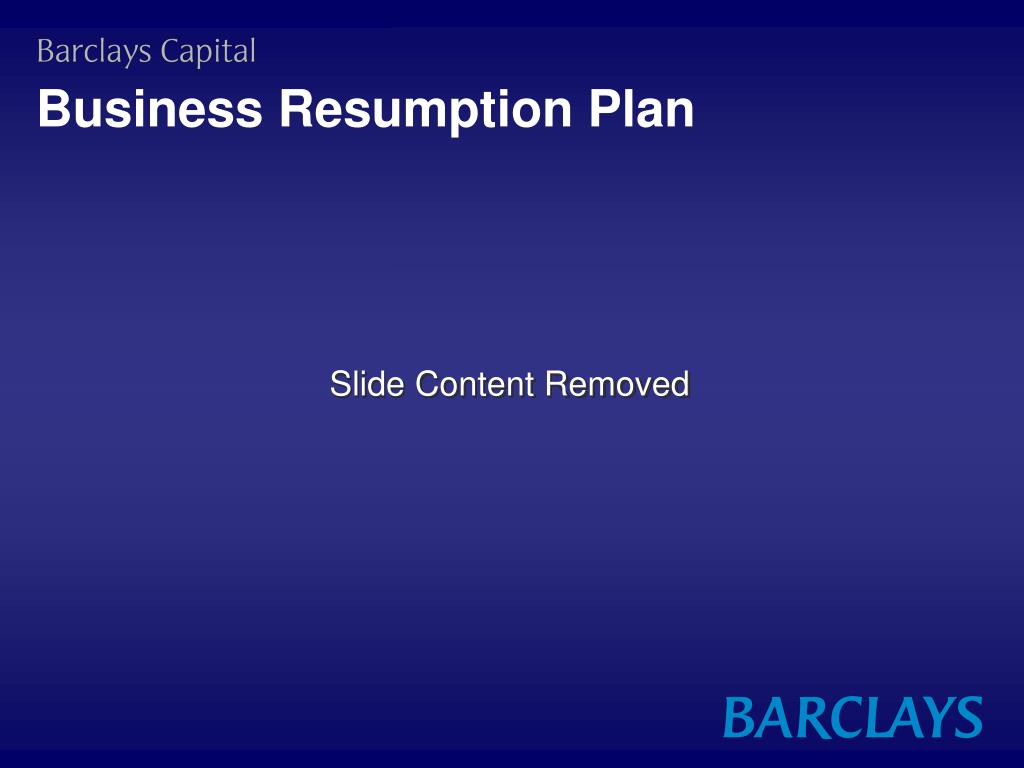 Barclays Capital

Business Resumption Plan

Slide Content Removed

BARCLAYS